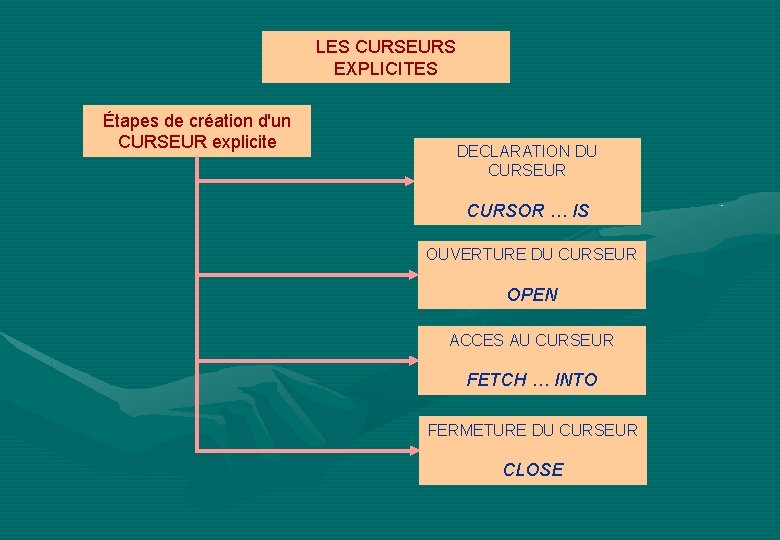 LES CURSEURS EXPLICITES

Étapes de création d'un CURSEUR explicite

DECLARATION DU CURSEUR

CURSOR … IS

OUVERTURE DU CURSEUR

OPEN

ACCES AU CURSEUR

FETCH … INTO

FERMETURE DU CURSEUR

CLOSE